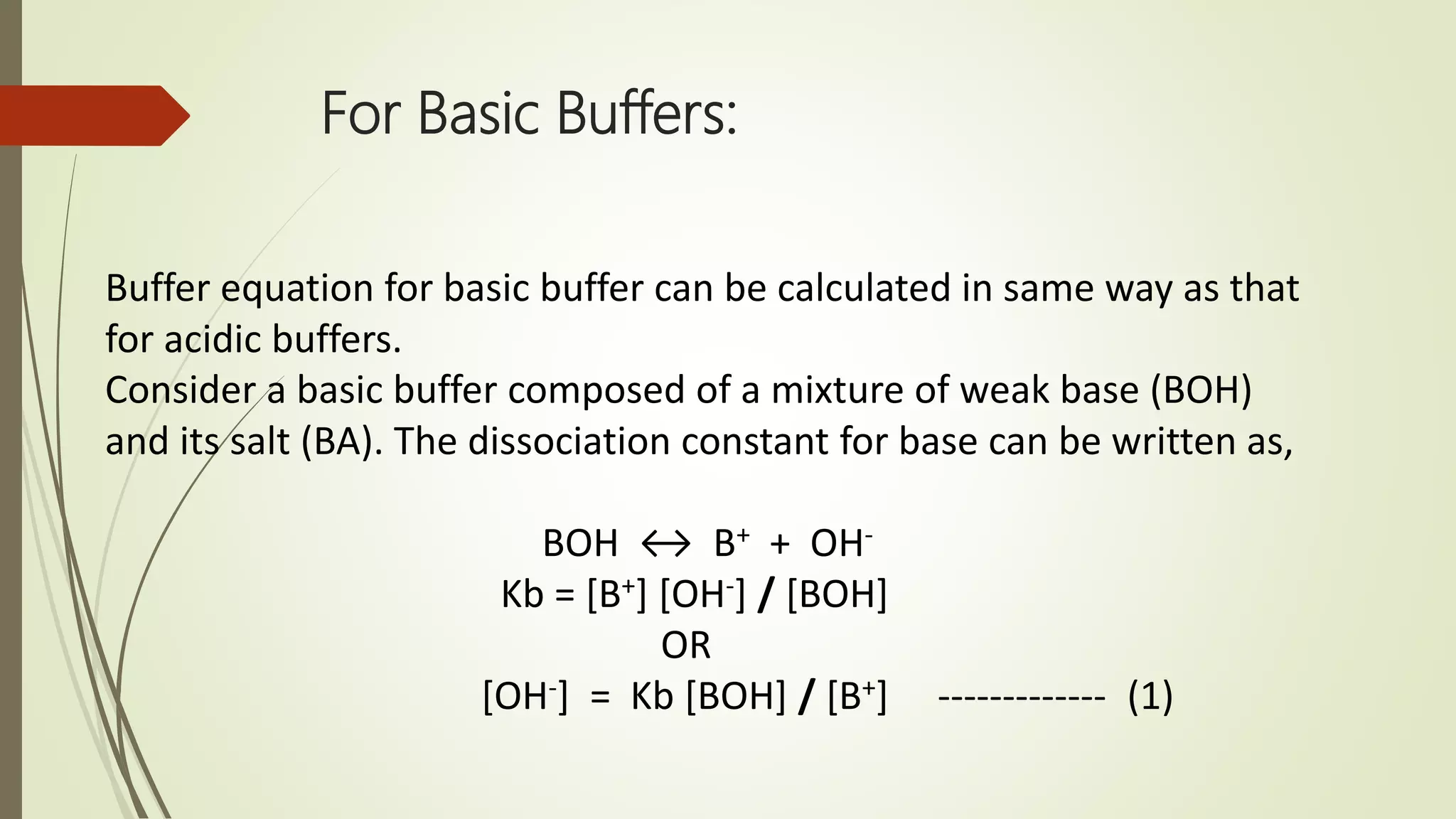 For Basic Buffers:

Buffer equation for basic buffer can be calculated in same way as that for acidic buffers.
Consider a basic buffer composed of a mixture of weak base (BOH) and its salt (BA). The dissociation constant for base can be written as,

$BOH \leftrightarrow B^+ + OH^-$

$Kb = [B^+] [OH^-] / [BOH]$

OR

$[OH^-] = Kb [BOH] / [B^+]$ ------------- (1)